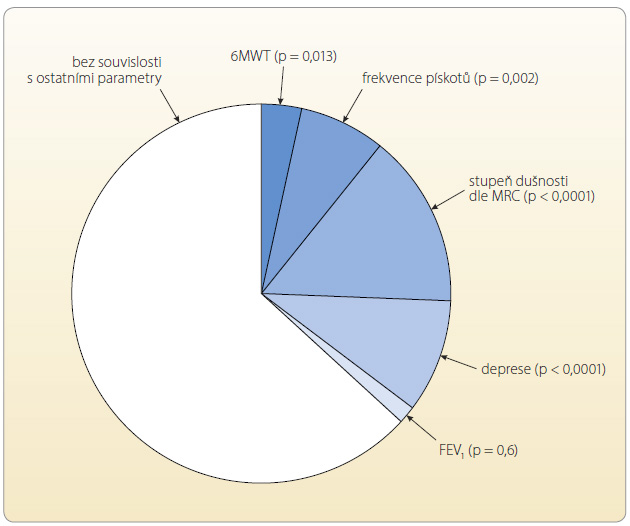 bez souvislosti s ostatními parametry

6MWT (p = 0,013)

frekvence pískotů (p = 0,002)

stupeň dušnosti dle MRC (p < 0,0001)

deprese (p < 0,0001)

$FEV_1$ (p = 0,6)